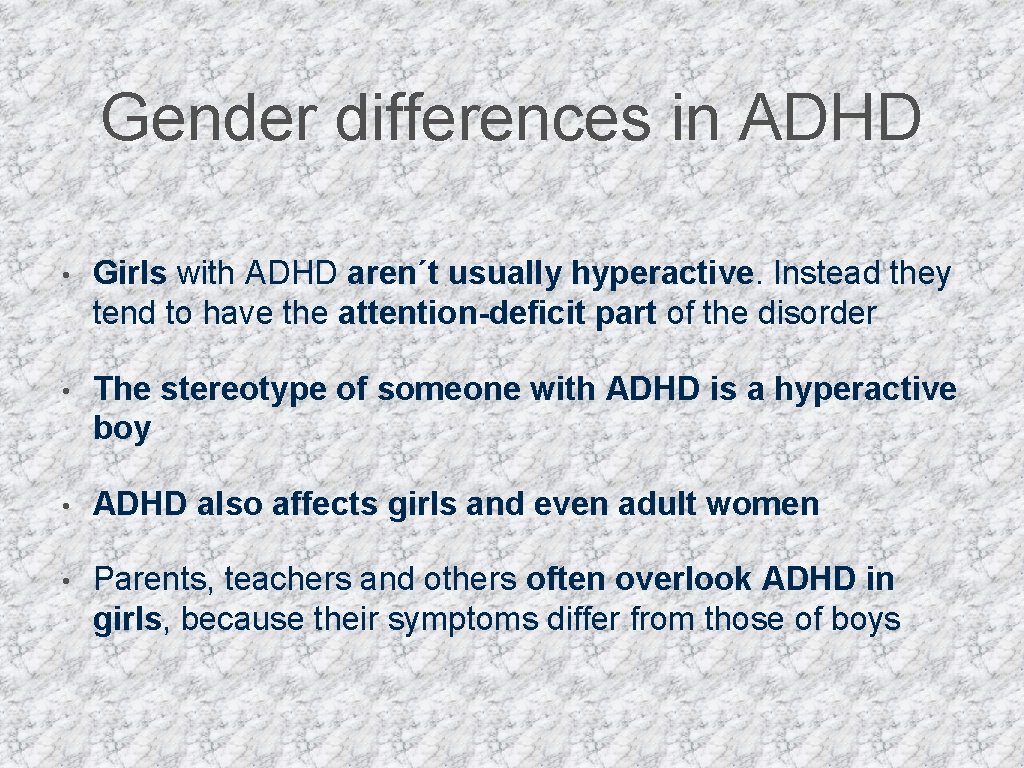 Gender differences in ADHD

• Girls with ADHD aren´t usually hyperactive. Instead they tend to have the attention-deficit part of the disorder

• The stereotype of someone with ADHD is a hyperactive boy

• ADHD also affects girls and even adult women

• Parents, teachers and others often overlook ADHD in girls, because their symptoms differ from those of boys